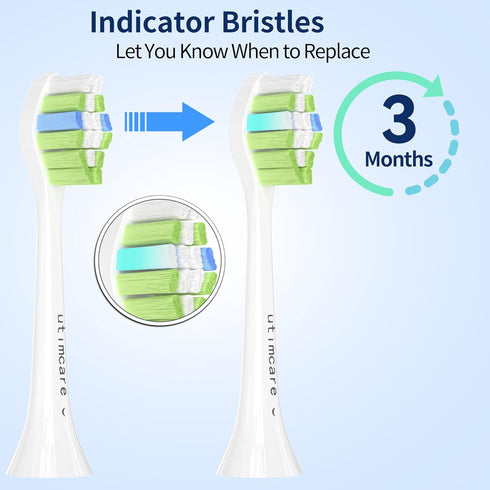 Indicator Bristles
Let You Know When to Replace

3
Months

utimcare

utimcare